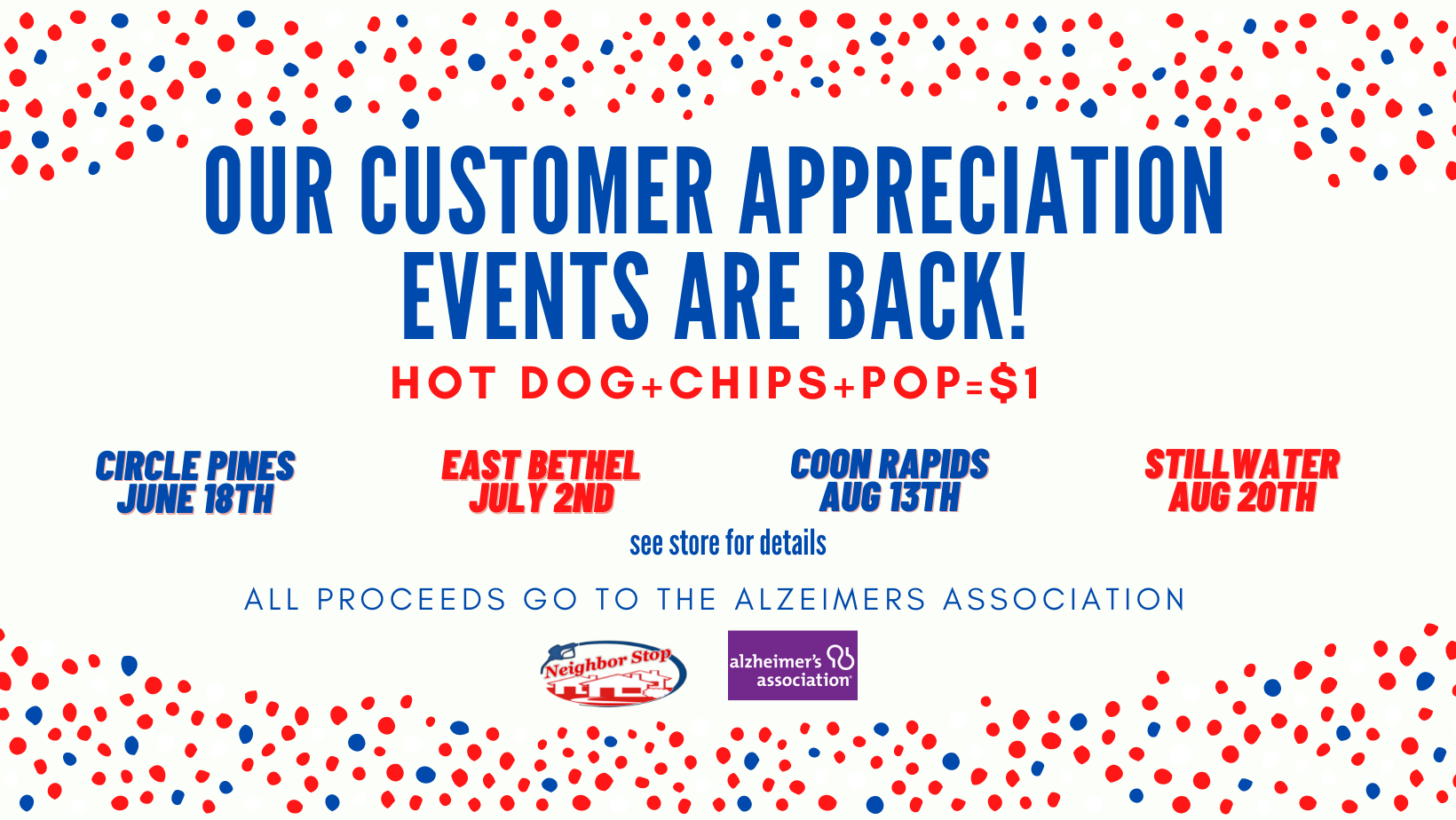 OUR CUSTOMER APPRECIATION EVENTS ARE BACK!

HOT DOG+CHIPS+POP=$1

CIRCLE PINES
JUNE 18TH

EAST BETHEL
JULY 2ND

COON RAPIDS
AUG 13TH

STILLWATER
AUG 20TH

see store for details

ALL PROCEEDS GO TO THE ALZEIMERS ASSOCIATION

Neighbor Stop

alzheimer's association